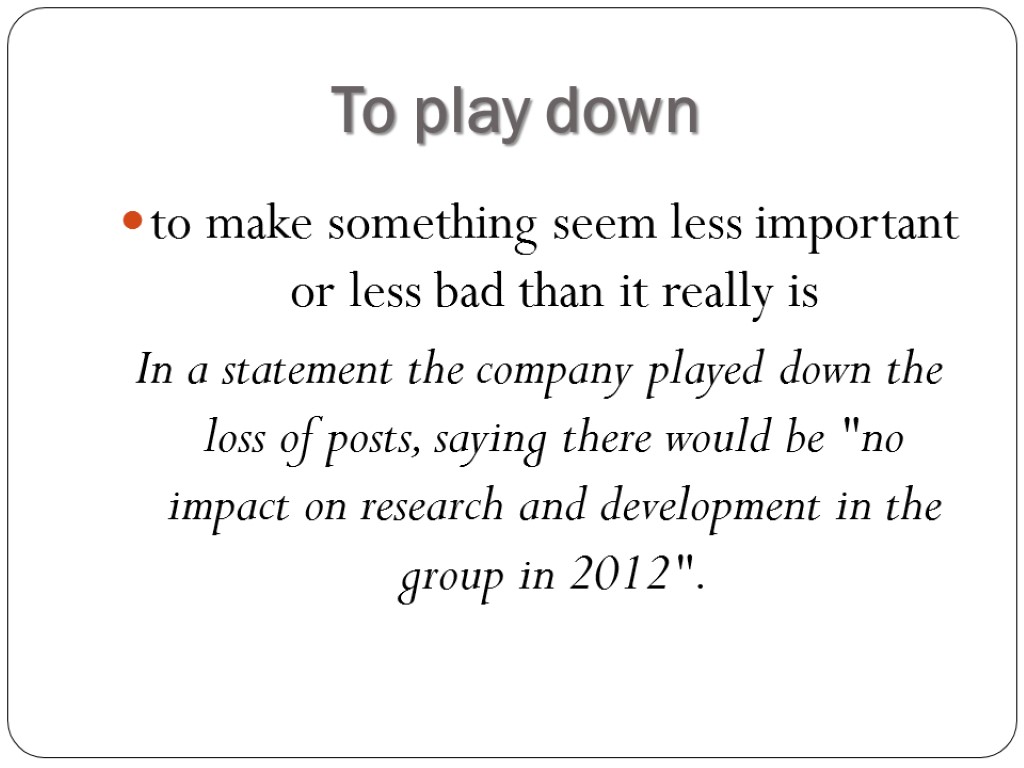 To play down

to make something seem less important or less bad than it really is

In a statement the company played down the loss of posts, saying there would be "no impact on research and development in the group in 2012".